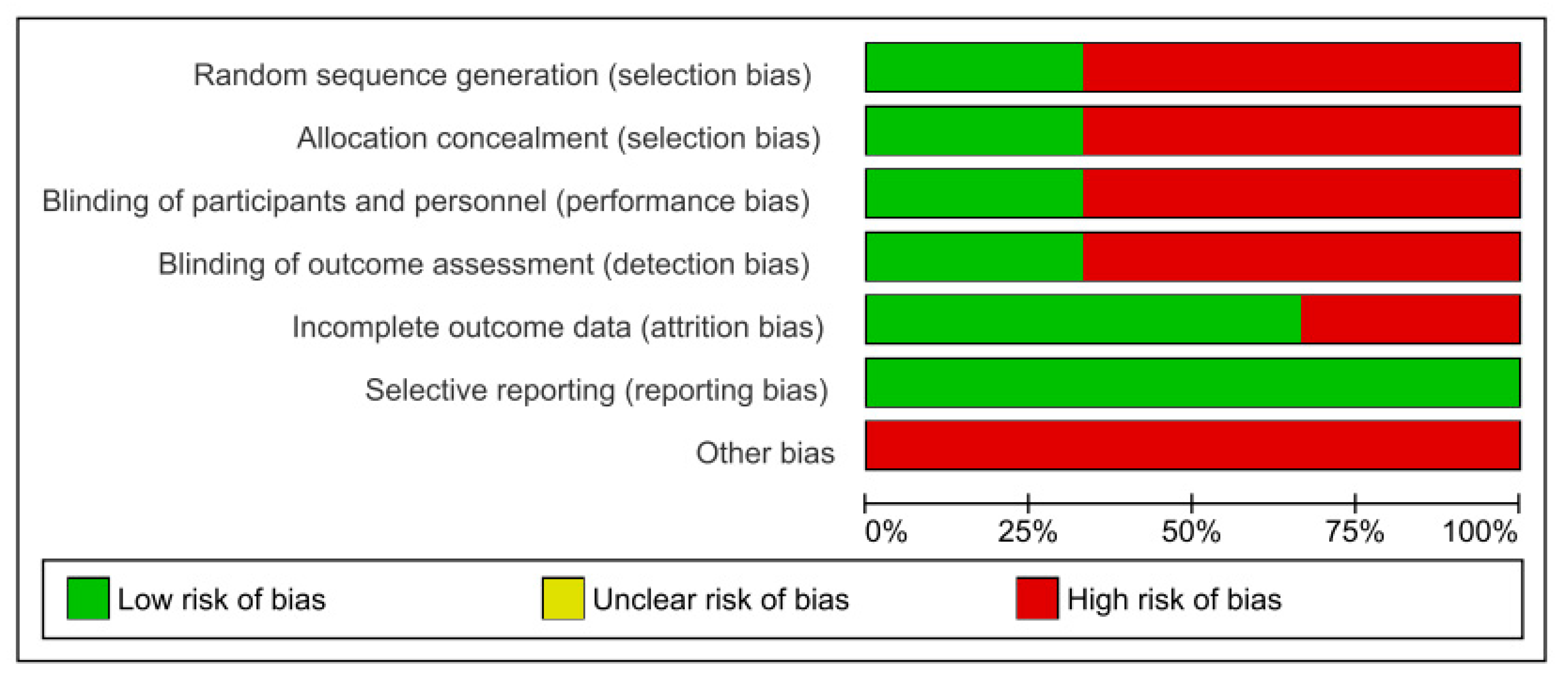 Random sequence generation (selection bias)
Allocation concealment (selection bias)
Blinding of participants and personnel (performance bias)
Blinding of outcome assessment (detection bias)
Incomplete outcome data (attrition bias)
Selective reporting (reporting bias)
Other bias

0% 25% 50% 75% 100%

Low risk of bias
Unclear risk of bias
High risk of bias